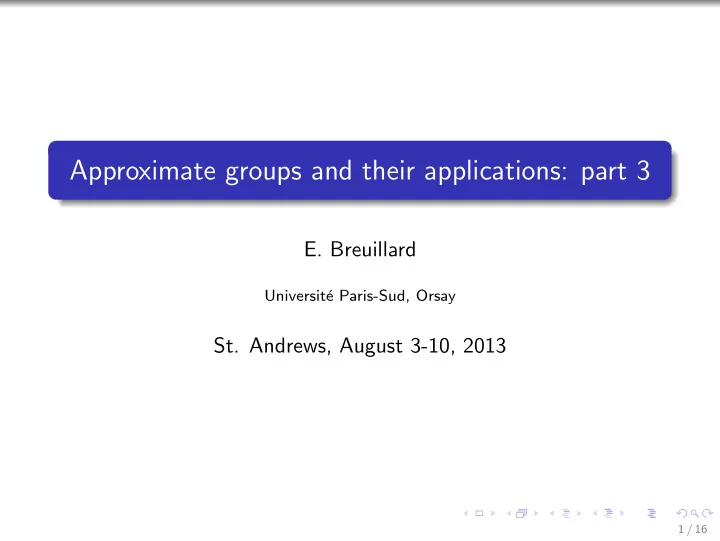 Approximate groups and their applications: part 3

E. Breuillard

Université Paris-Sud, Orsay

St. Andrews, August 3-10, 2013

1 / 16